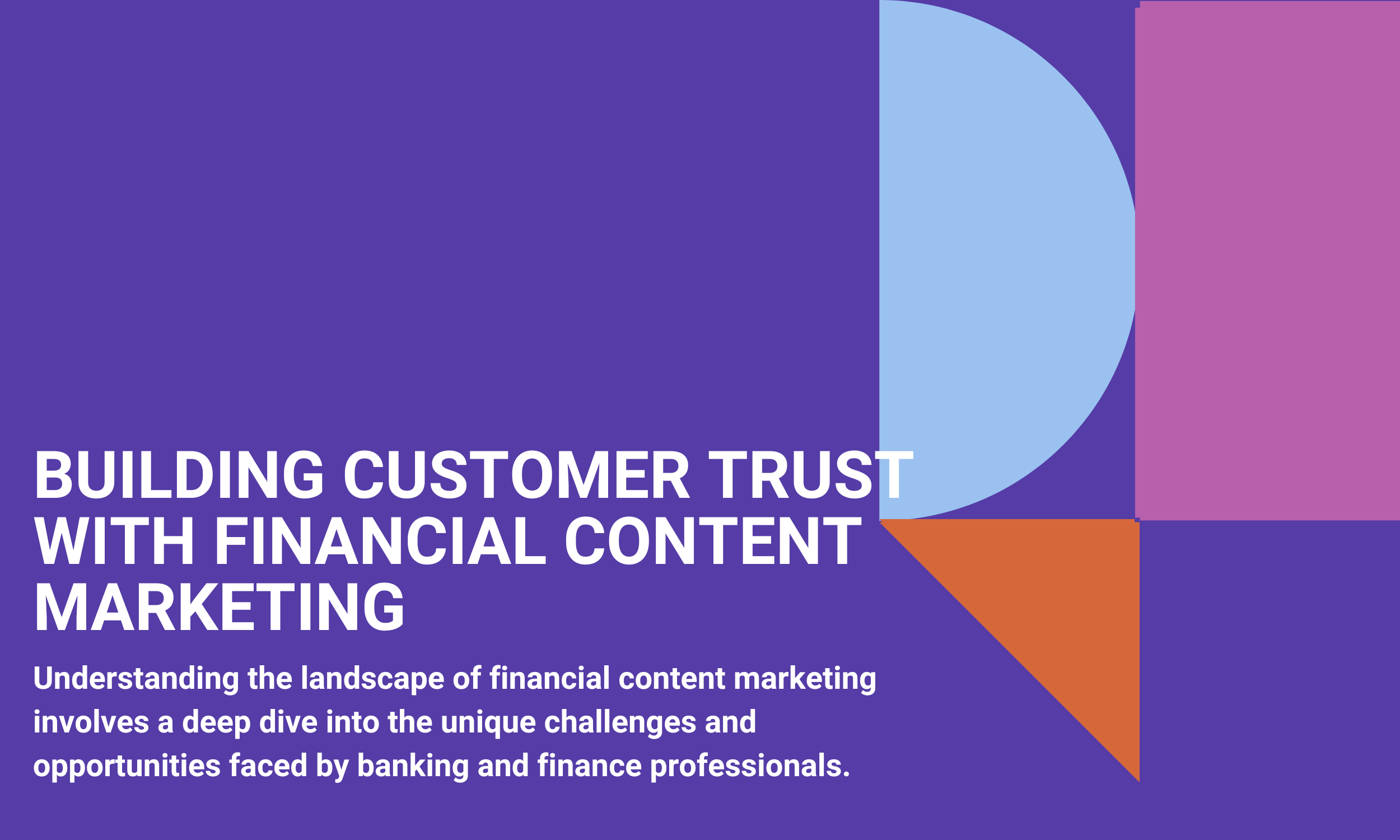 BUILDING CUSTOMER TRUST WITH FINANCIAL CONTENT MARKETING

Understanding the landscape of financial content marketing involves a deep dive into the unique challenges and opportunities faced by banking and finance professionals.